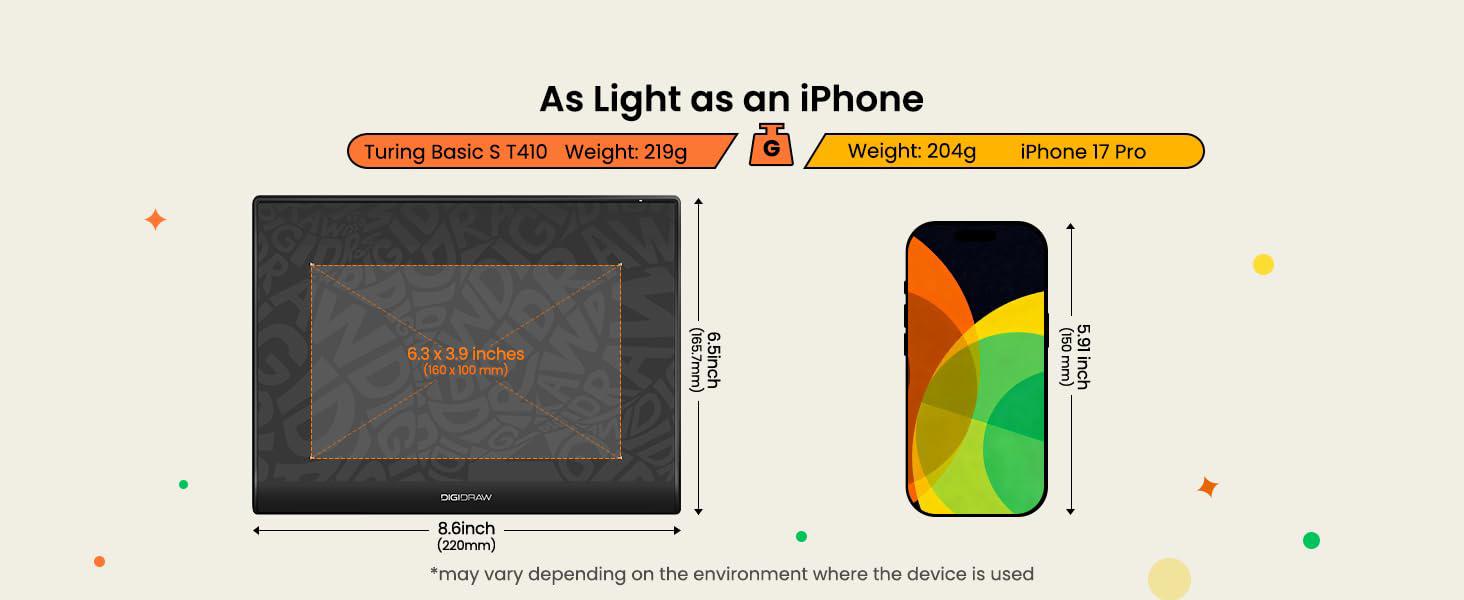 As Light as an iPhone

Turing Basic S T410 Weight: 219g

G

Weight: 204g iPhone 17 Pro

6.3 x 3.9 inches
(160 x 100 mm)

DIGIDRAW

6.5inch
(165.7mm)

8.6inch
(220mm)

5.91 inch
(150 mm)

*may vary depending on the environment where the device is used